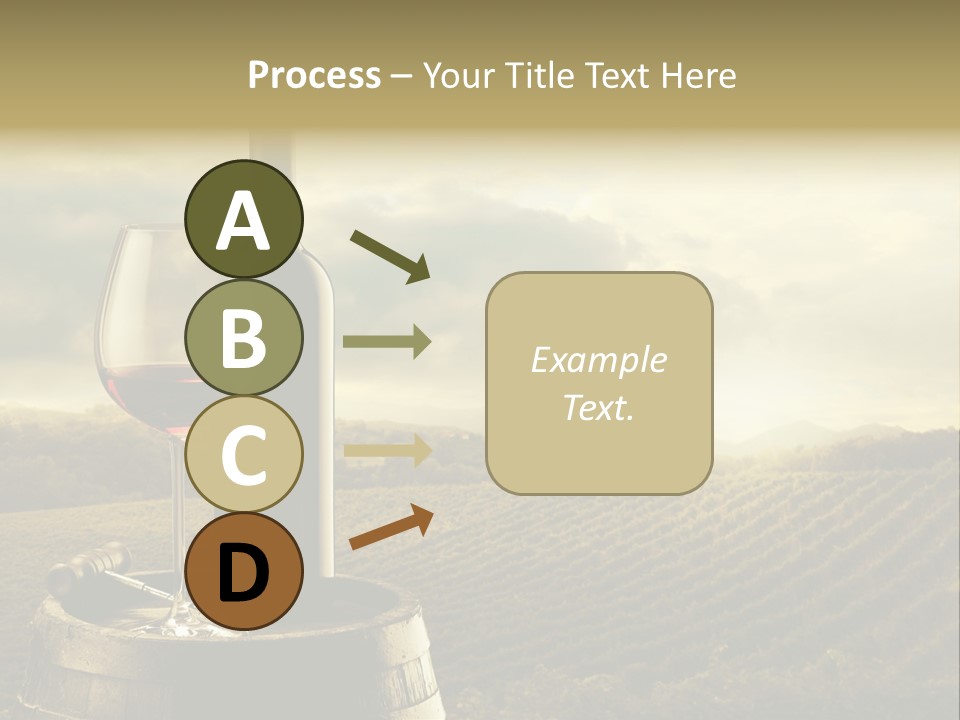 Process – Your Title Text Here

A

B

C

D

Example Text.